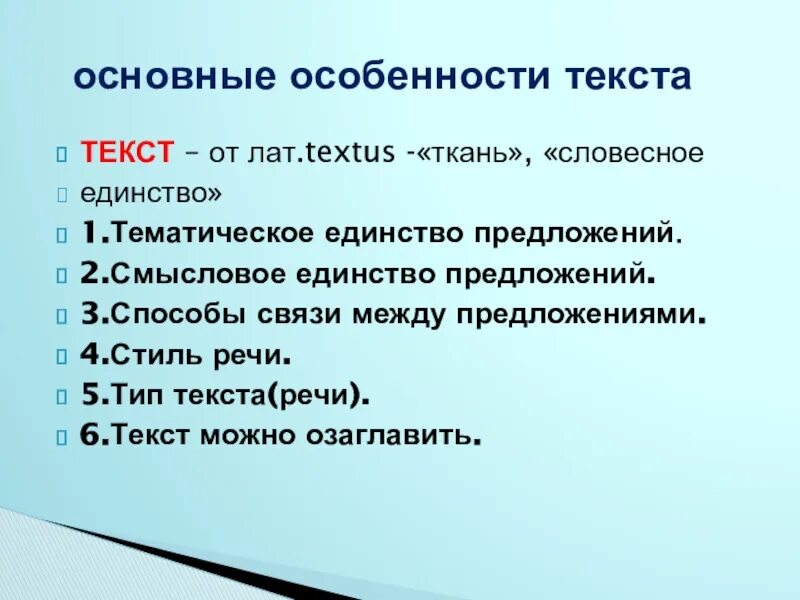 основные особенности текста

ТЕКСТ – от лат.textus -«ткань», «словесное

единство»

1.Тематическое единство предложений.

2.Смысловое единство предложений.

3.Способы связи между предложениями.

4.Стиль речи.

5.Тип текста(речи).

6.Текст можно озаглавить.